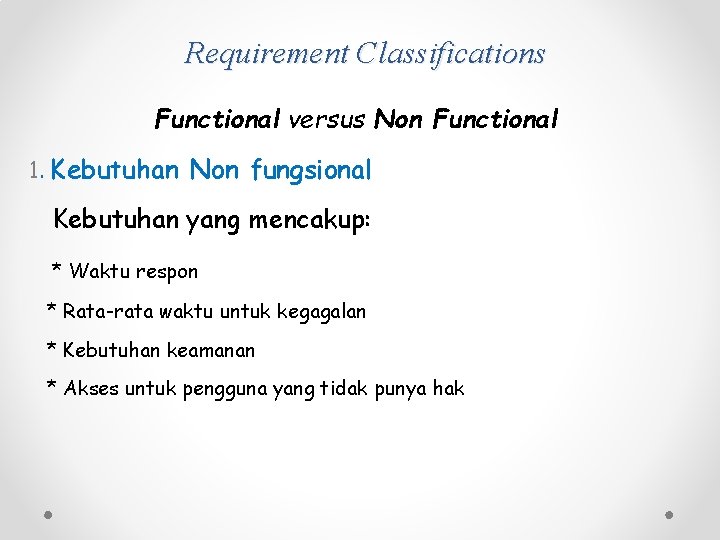 Requirement Classifications

Functional versus Non Functional

1. Kebutuhan Non fungsional

Kebutuhan yang mencakup:

* Waktu respon

* Rata-rata waktu untuk kegagalan

* Kebutuhan keamanan

* Akses untuk pengguna yang tidak punya hak